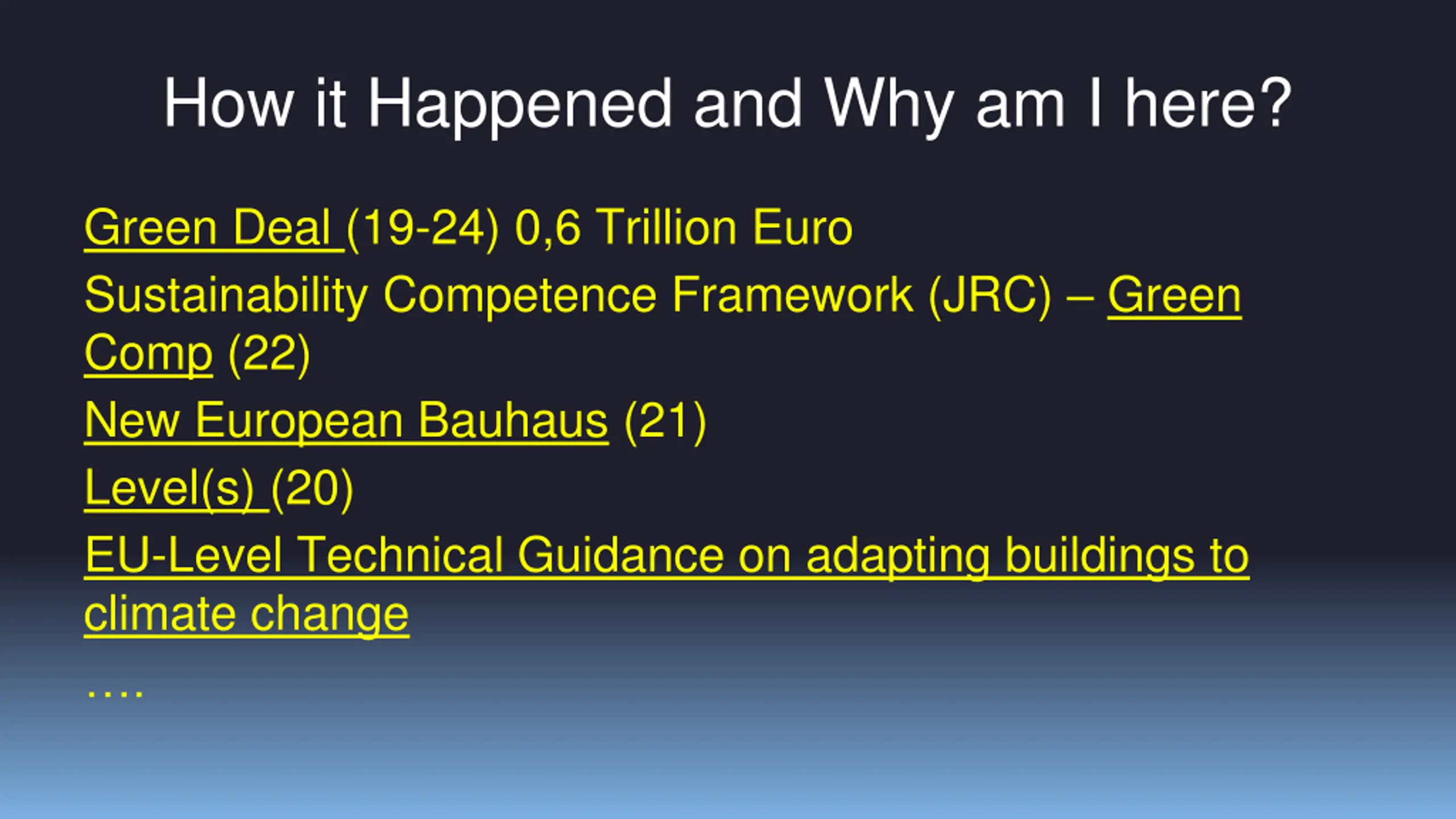 How it Happened and Why am I here?

Green Deal (19-24) 0,6 Trillion Euro

Sustainability Competence Framework (JRC) – Green Comp (22)

New European Bauhaus (21)

Level(s) (20)

EU-Level Technical Guidance on adapting buildings to climate change

....